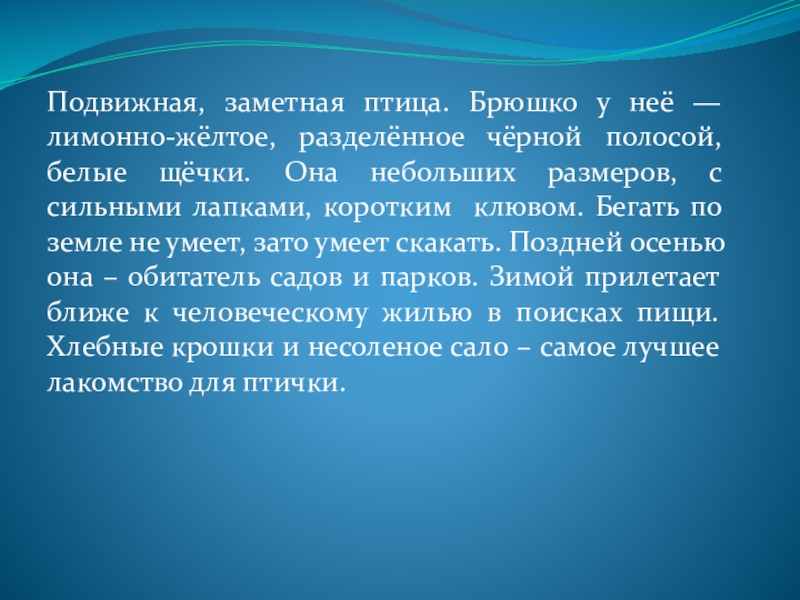 Подвижная, заметная птица. Брюшко у неё — лимонно-жёлтое, разделённое чёрной полосой, белые щёчки. Она небольших размеров, с сильными лапками, коротким клювом. Бегать по земле не умеет, зато умеет скакать. Поздней осенью она – обитатель садов и парков. Зимой прилетает ближе к человеческому жилью в поисках пищи. Хлебные крошки и несоленое сало – самое лучшее лакомство для птички.